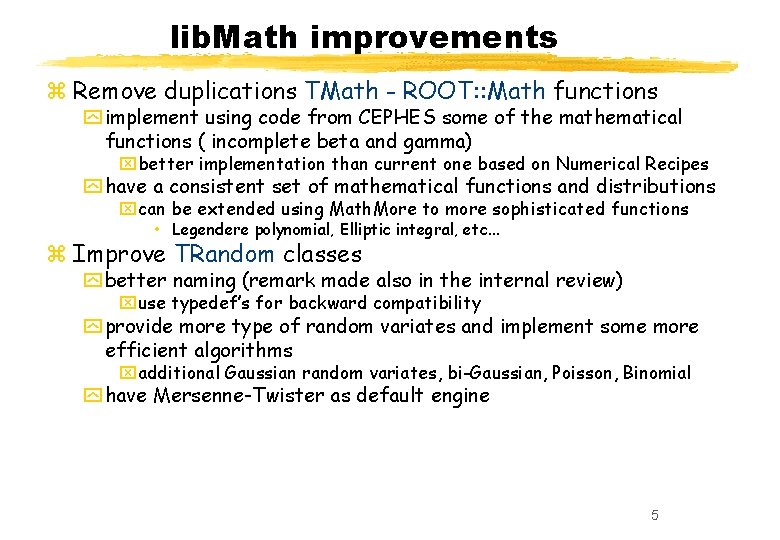 libMath improvements

Remove duplications TMath - ROOT::Math functions
implement using code from CEPHES some of the mathematical functions ( incomplete beta and gamma)
better implementation than current one based on Numerical Recipes
have a consistent set of mathematical functions and distributions
can be extended using MathMore to more sophisticated functions
• Legendere polynomial, Elliptic integral, etc...

Improve TRandom classes
better naming (remark made also in the internal review)
use typedef's for backward compatibility
provide more type of random variates and implement some more efficient algorithms
additional Gaussian random variates, bi-Gaussian, Poisson, Binomial
have Mersenne-Twister as default engine

5